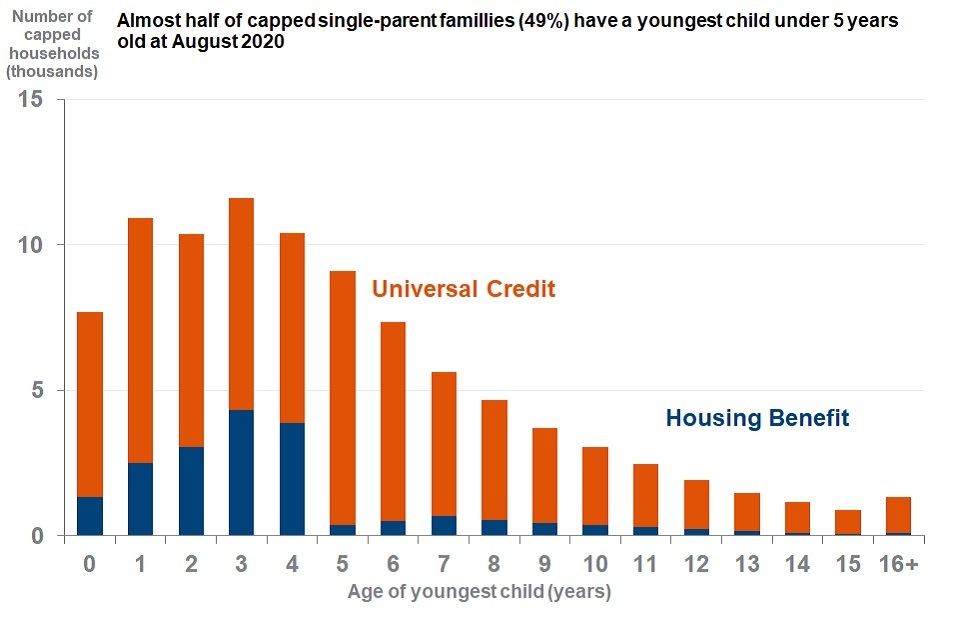 Number of capped households (thousands)

Almost half of capped single-parent famillies (49%) have a youngest child under 5 years old at August 2020

15
10
5
0

Universal Credit

Housing Benefit

0 1 2 3 4 5 6 7 8 9 10 11 12 13 14 15 16+

Age of youngest child (years)